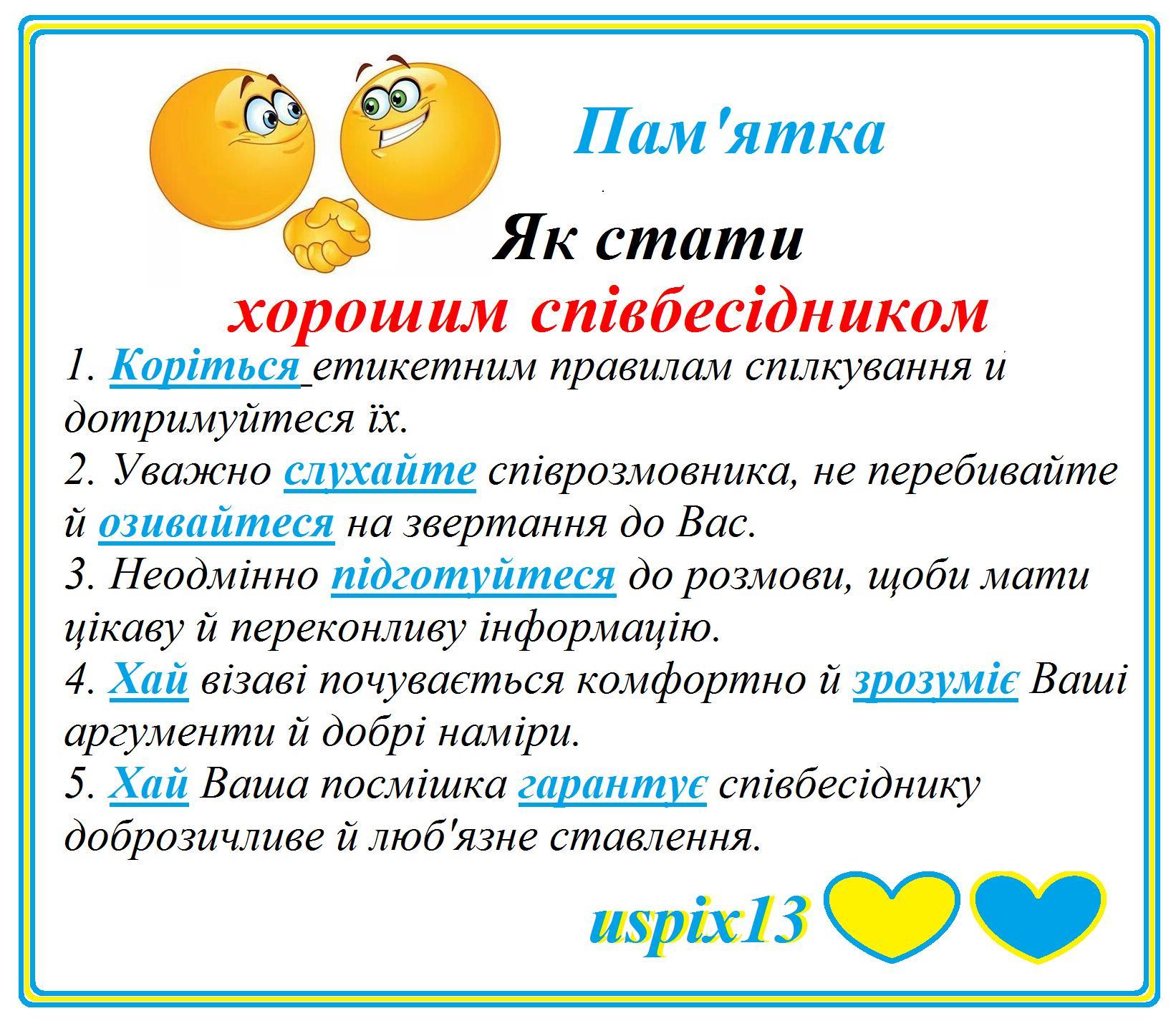 Пам'ятка

Як стати хорошим співбесідником

1. Коріться етикетним правилам спілкування й дотримуйтеся їх.
2. Уважно слухайте співрозмовника, не перебивайте й озивайтеся на звертання до Вас.
3. Неодмінно підготуйтеся до розмови, щоби мати цікаву й переконливу інформацію.
4. Хай візаві почувається комфортно й зрозуміє Ваші аргументи й добрі наміри.
5. Хай Ваша посмішка гарантує співбесіднику доброзичливе й люб'язне ставлення.

uspix13